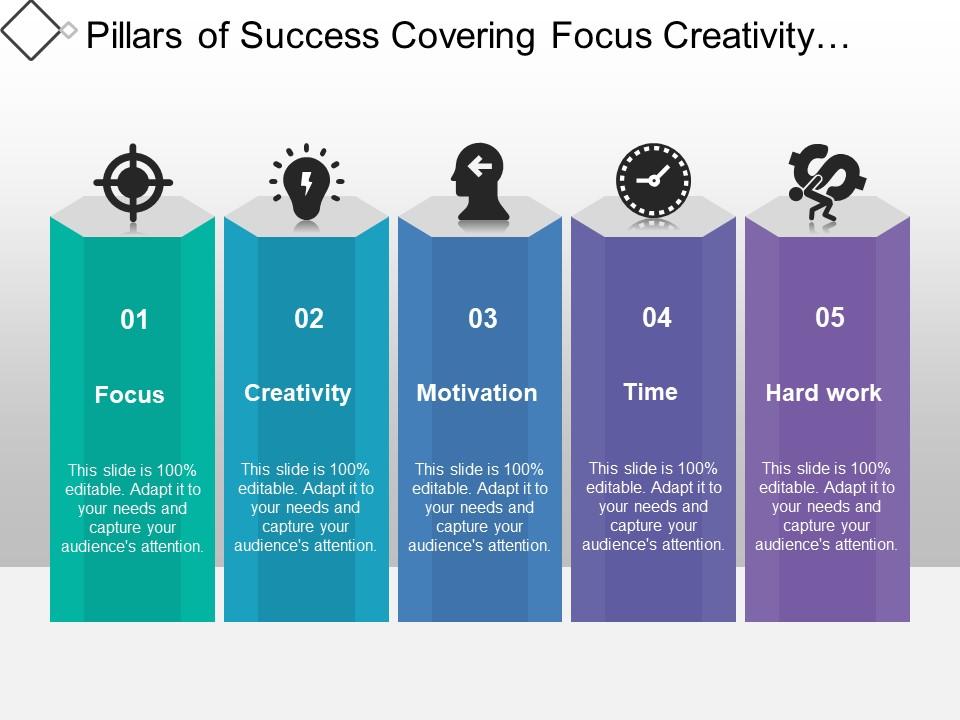 Pillars of Success Covering Focus Creativity…

01

Focus

This slide is 100% editable. Adapt it to your needs and capture your audience's attention.

02

Creativity

This slide is 100% editable. Adapt it to your needs and capture your audience's attention.

03

Motivation

This slide is 100% editable. Adapt it to your needs and capture your audience's attention.

04

Time

This slide is 100% editable. Adapt it to your needs and capture your audience's attention.

05

Hard work

This slide is 100% editable. Adapt it to your needs and capture your audience's attention.